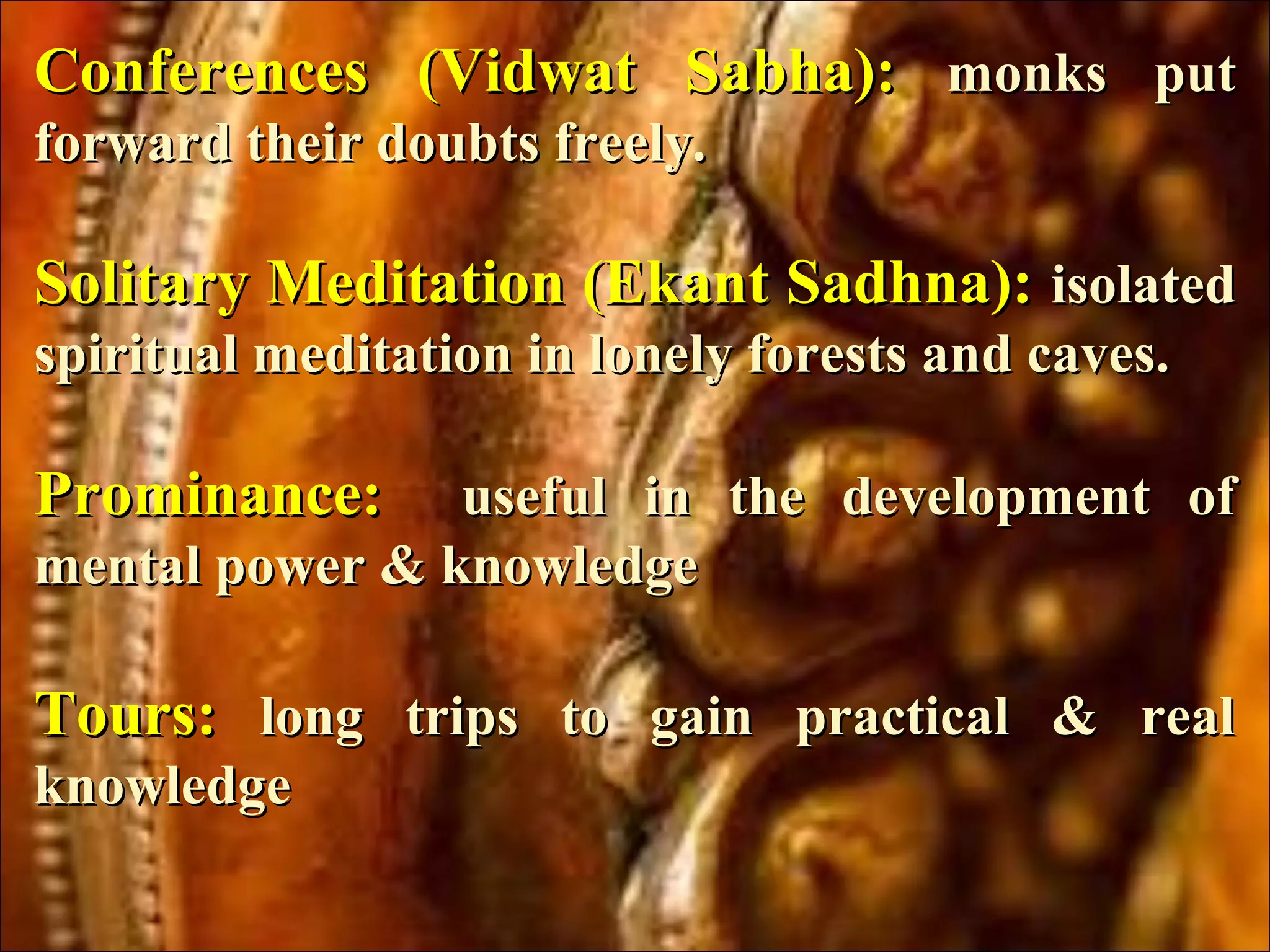 Conferences (Vidwat Sabha): monks put forward their doubts freely.

Solitary Meditation (Ekant Sadhna): isolated spiritual meditation in lonely forests and caves.

Prominance: useful in the development of mental power & knowledge

Tours: long trips to gain practical & real knowledge